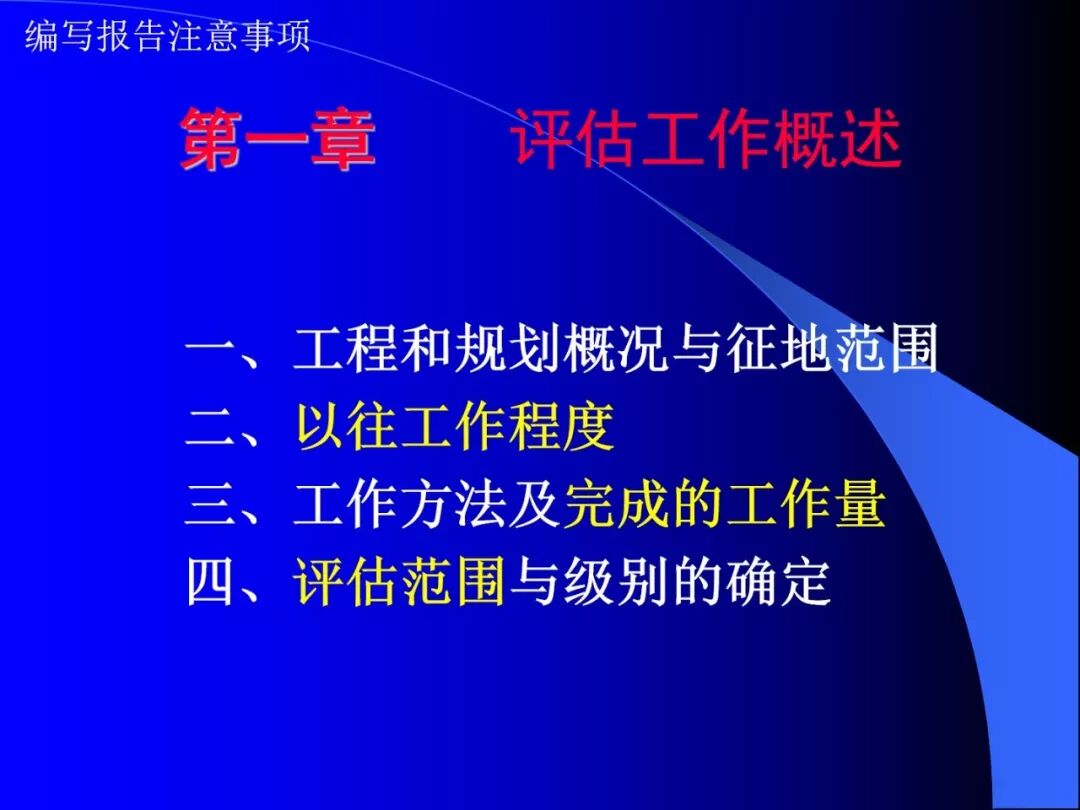 编写报告注意事项

第一章　　评估工作概述

一、工程和规划概况与征地范围
二、以往工作程度
三、工作方法及完成的工作量
四、评估范围与级别的确定